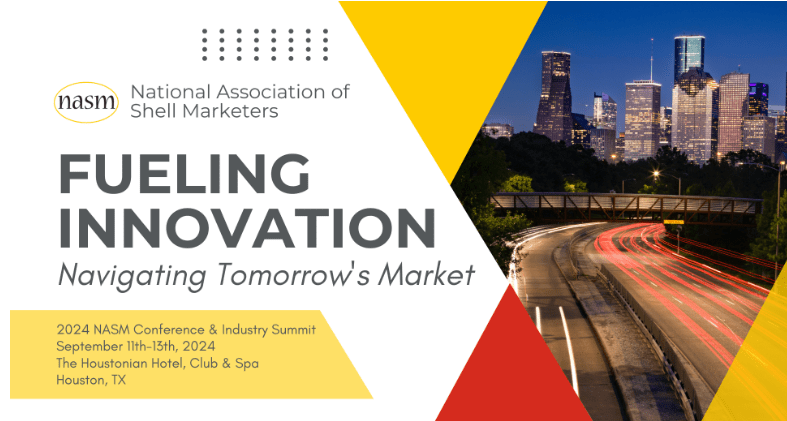 nasm National Association of Shell Marketers

FUELING INNOVATION

Navigating Tomorrow's Market

2024 NASM Conference & Industry Summit
September 11th-13th, 2024
The Houstonian Hotel, Club & Spa
Houston, TX